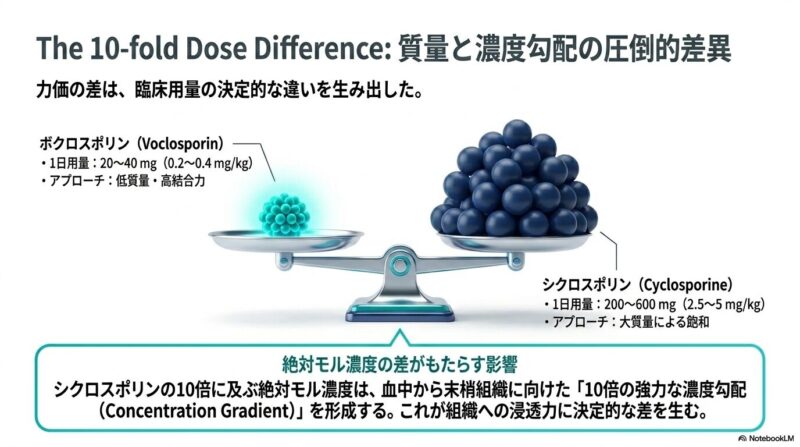 The 10-fold Dose Difference: 質量と濃度勾配の圧倒的差異

力価の差は、臨床用量の決定的な違いを生み出した。

ボクロスポリン（Voclosporin）
・1日用量：20〜40 mg（0.2〜0.4 mg/kg）
・アプローチ：低質量・高結合力

シクロスポリン（Cyclosporine）
・1日用量：200〜600 mg（2.5〜5 mg/kg）
・アプローチ：大質量による飽和

絶対モル濃度の差がもたらす影響

シクロスポリンの10倍に及ぶ絶対モル濃度は、血中から末梢組織に向けた「10倍の強力な濃度勾配（Concentration Gradient）」を形成する。これが組織への浸透力に決定的な差を生む。

NotebookLM